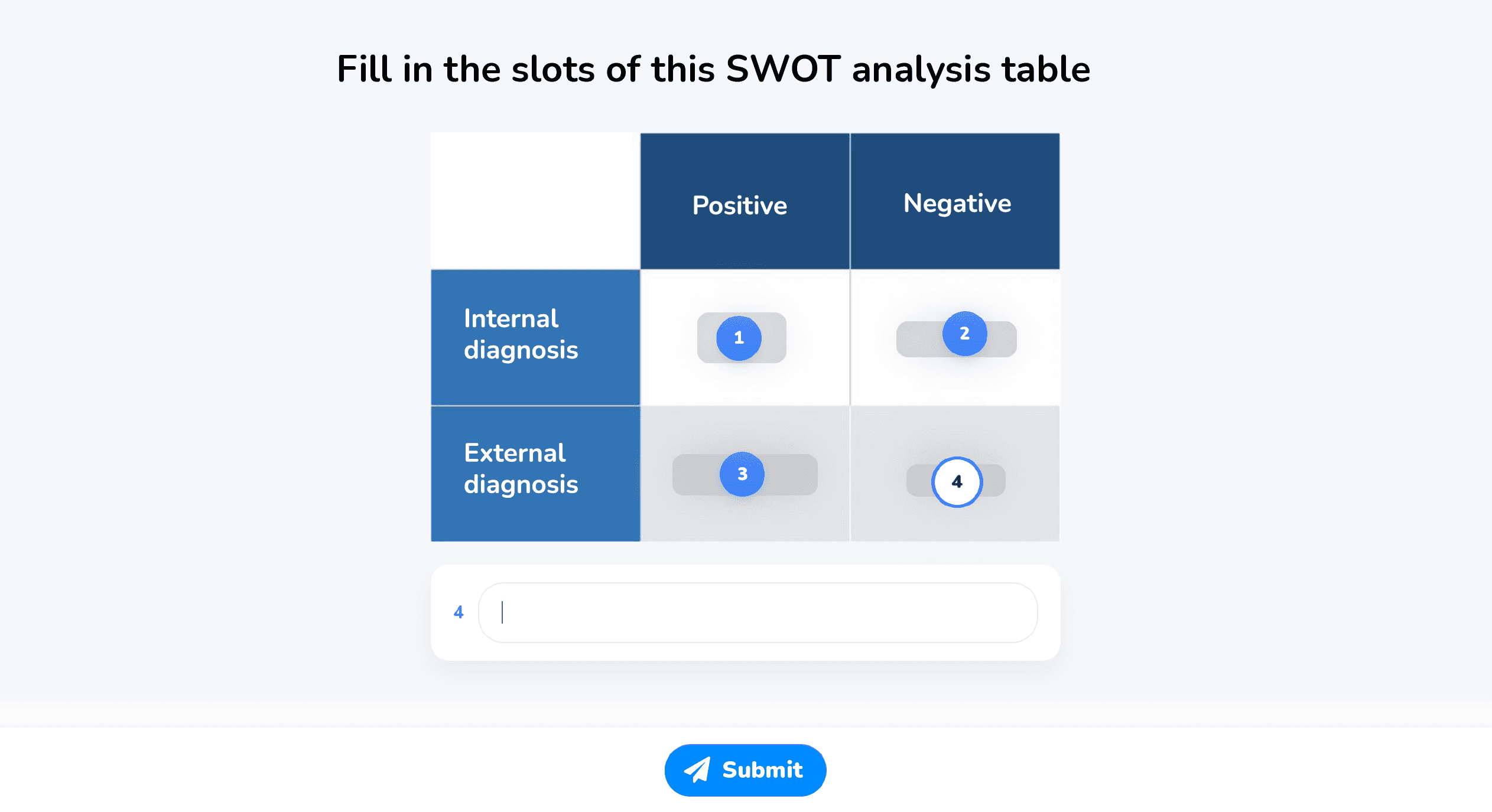 Fill in the slots of this SWOT analysis table

| | Positive | Negative |
|---|---|---|
| Internal diagnosis | 1 | 2 |
| External diagnosis | 3 | 4 |

4

Submit